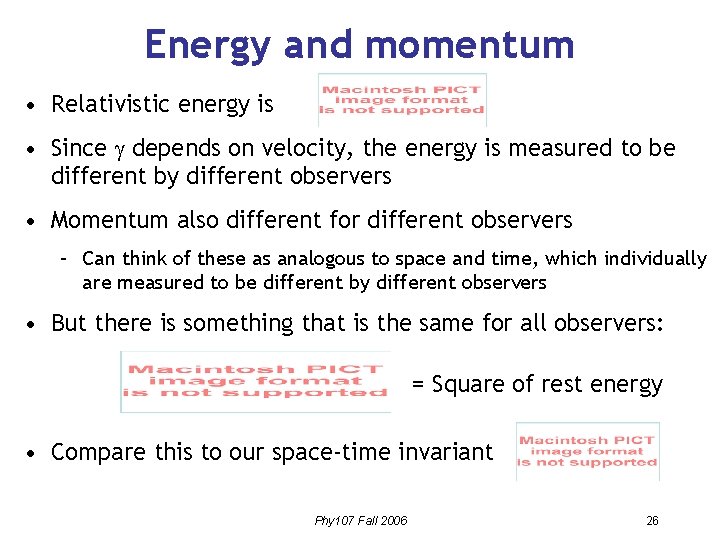 Energy and momentum

• Relativistic energy is Macintosh PICT image format is not supported

• Since $\gamma$ depends on velocity, the energy is measured to be different by different observers

• Momentum also different for different observers

– Can think of these as analogous to space and time, which individually are measured to be different by different observers

• But there is something that is the same for all observers:

Macintosh PICT image format is not supported = Square of rest energy

• Compare this to our space-time invariant Macintosh PICT image format is not supported

Phy107 Fall 2006

26